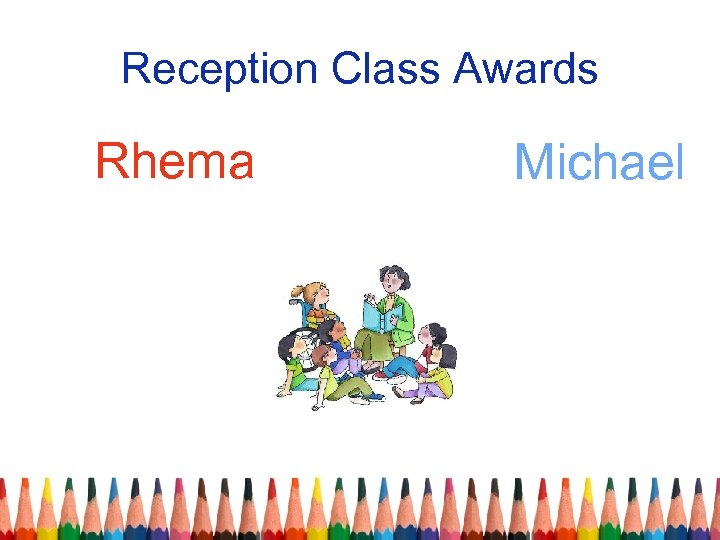 Reception Class Awards

Rhema

Michael